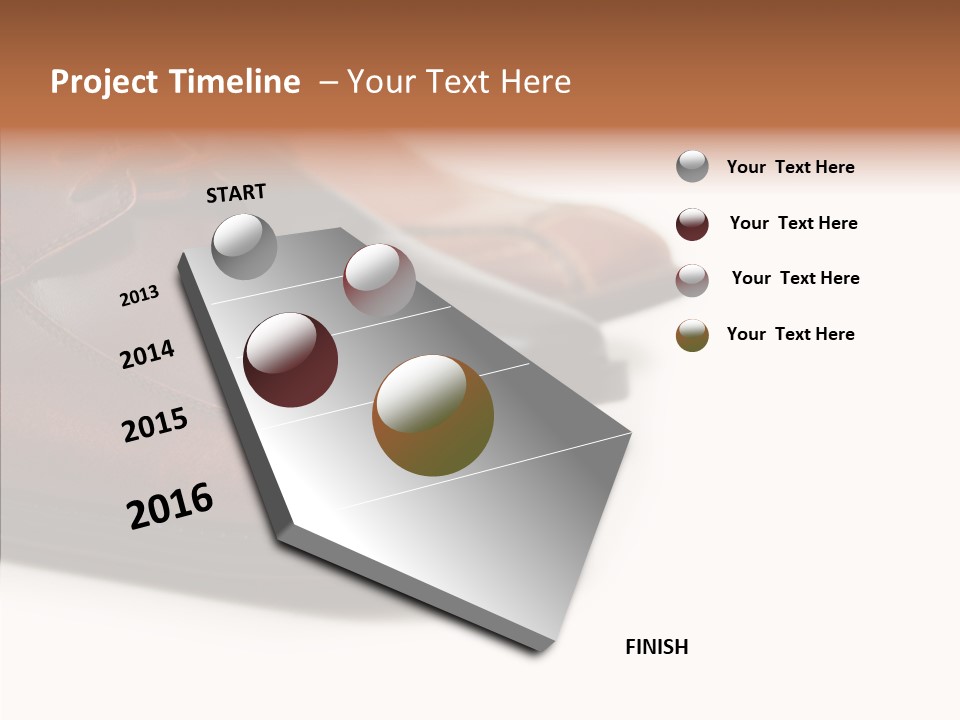 Project Timeline – Your Text Here

START

2013

2014

2015

2016

FINISH

Your Text Here

Your Text Here

Your Text Here

Your Text Here